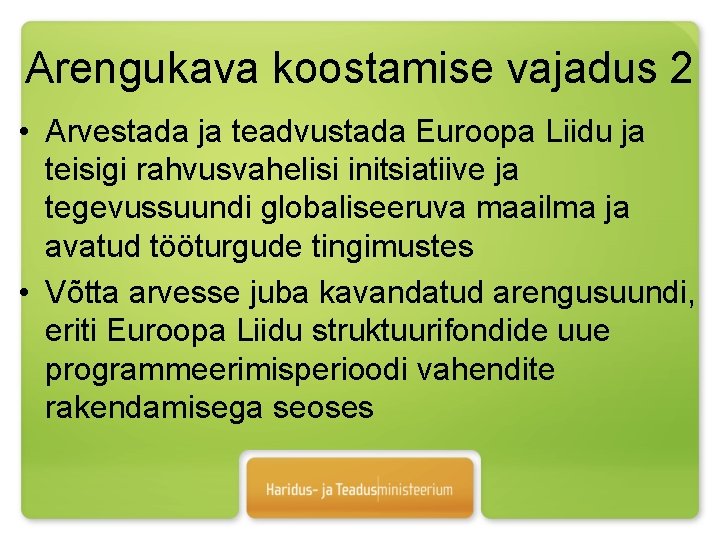 Arengukava koostamise vajadus 2

• Arvestada ja teadvustada Euroopa Liidu ja teisigi rahvusvahelisi initsiatiive ja tegevussuundi globaliseeruva maailma ja avatud tööturgude tingimustes

• Võtta arvesse juba kavandatud arengusuundi, eriti Euroopa Liidu struktuurifondide uue programmeerimisperioodi vahendite rakendamisega seoses

Haridus- ja Teadusministeerium